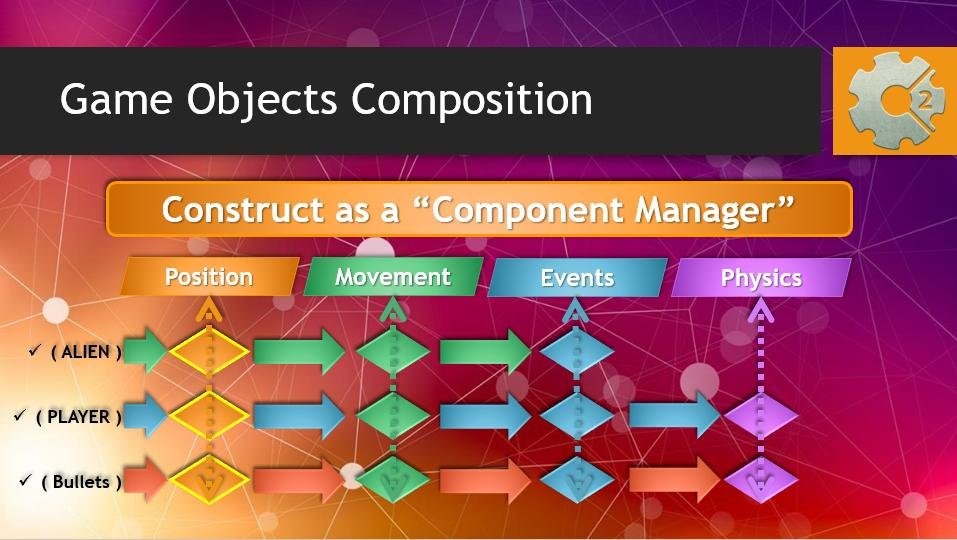 Game Objects Composition

2

Construct as a “Component Manager”

Position

Movement

Events

Physics

✓ ( ALIEN )

✓ ( PLAYER )

✓ ( Bullets )